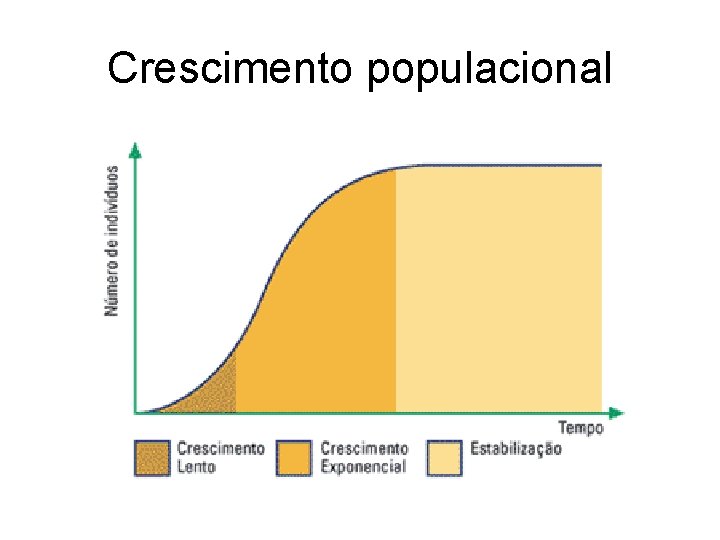 Crescimento populacional

Número de indivíduos

Tempo

Crescimento Lento

Crescimento Exponencial

Estabilização